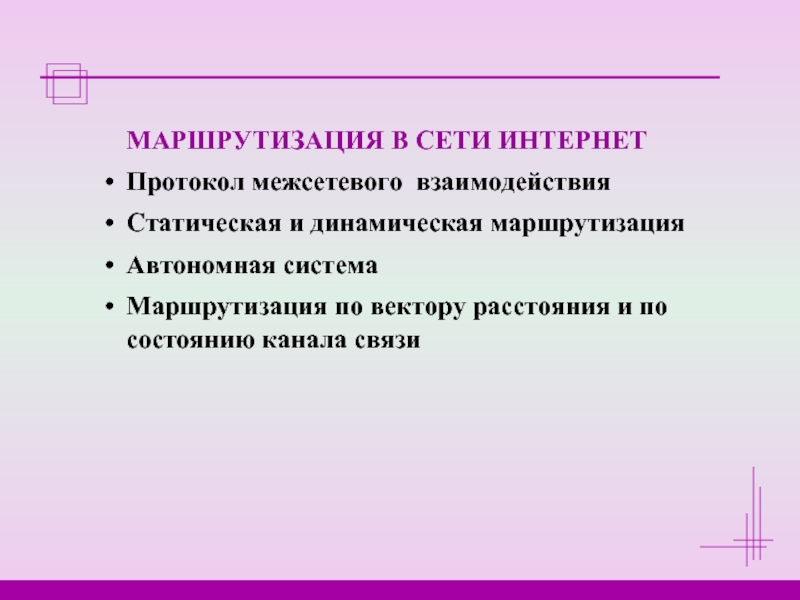 МАРШРУТИЗАЦИЯ В СЕТИ ИНТЕРНЕТ

• Протокол межсетевого взаимодействия
• Статическая и динамическая маршрутизация
• Автономная система
• Маршрутизация по вектору расстояния и по состоянию канала связи